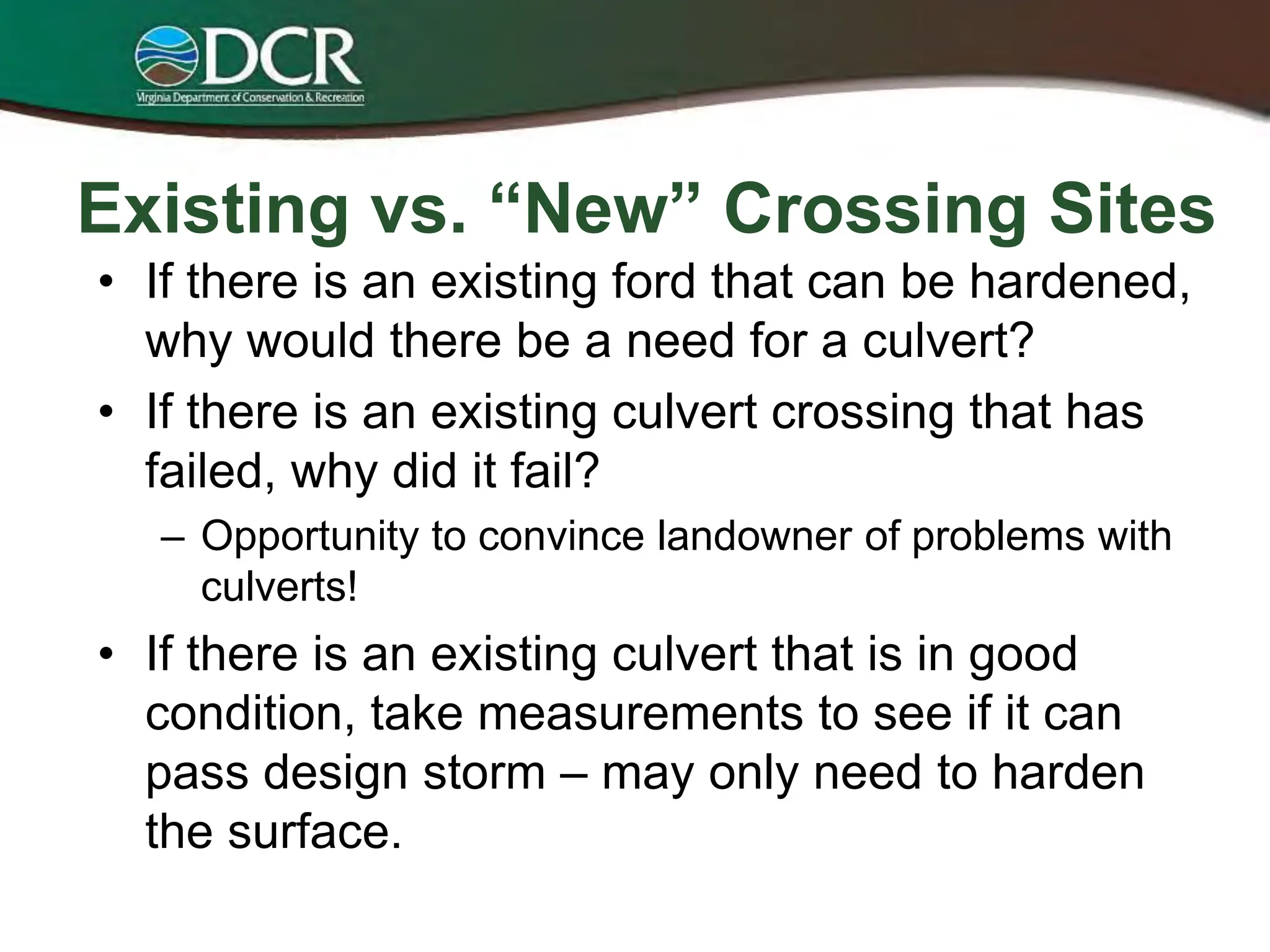 DCR
Virginia Department of Conservation & Recreation

Existing vs. “New” Crossing Sites

• If there is an existing ford that can be hardened, why would there be a need for a culvert?

• If there is an existing culvert crossing that has failed, why did it fail?

– Opportunity to convince landowner of problems with culverts!

• If there is an existing culvert that is in good condition, take measurements to see if it can pass design storm – may only need to harden the surface.